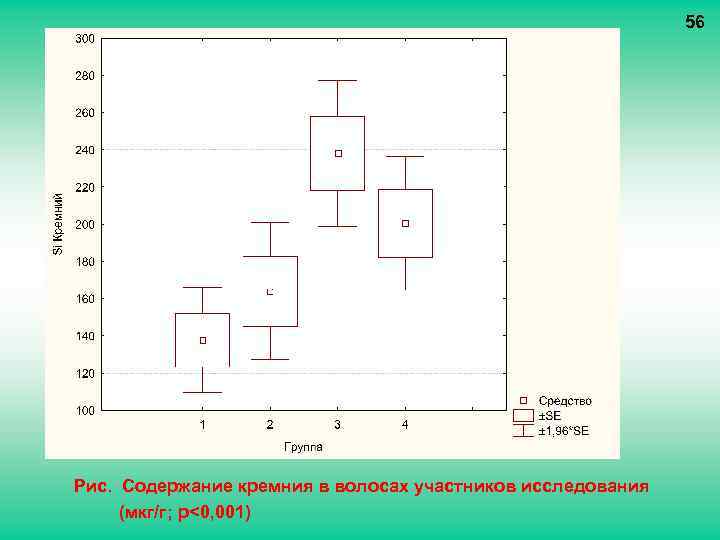 56

300
280
260
240
220
200
180
160
140
120
100

Si Кремний

1
2
3
4

Группа

Средство
±SE
±1,96*SE

Рис. Содержание кремния в волосах участников исследования (мкг/г; p<0,001)